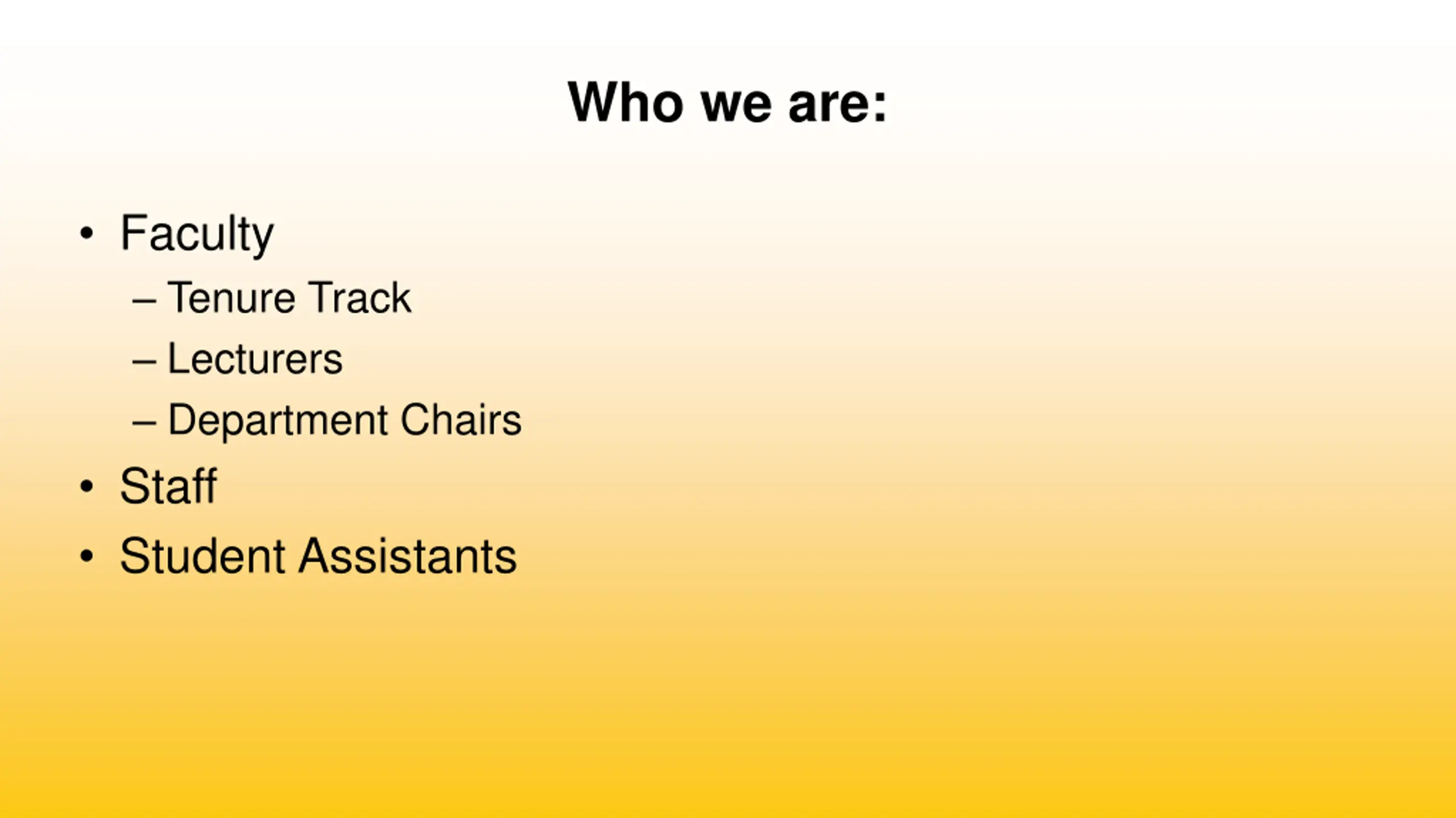 Who we are:

• Faculty
– Tenure Track
– Lecturers
– Department Chairs
• Staff
• Student Assistants